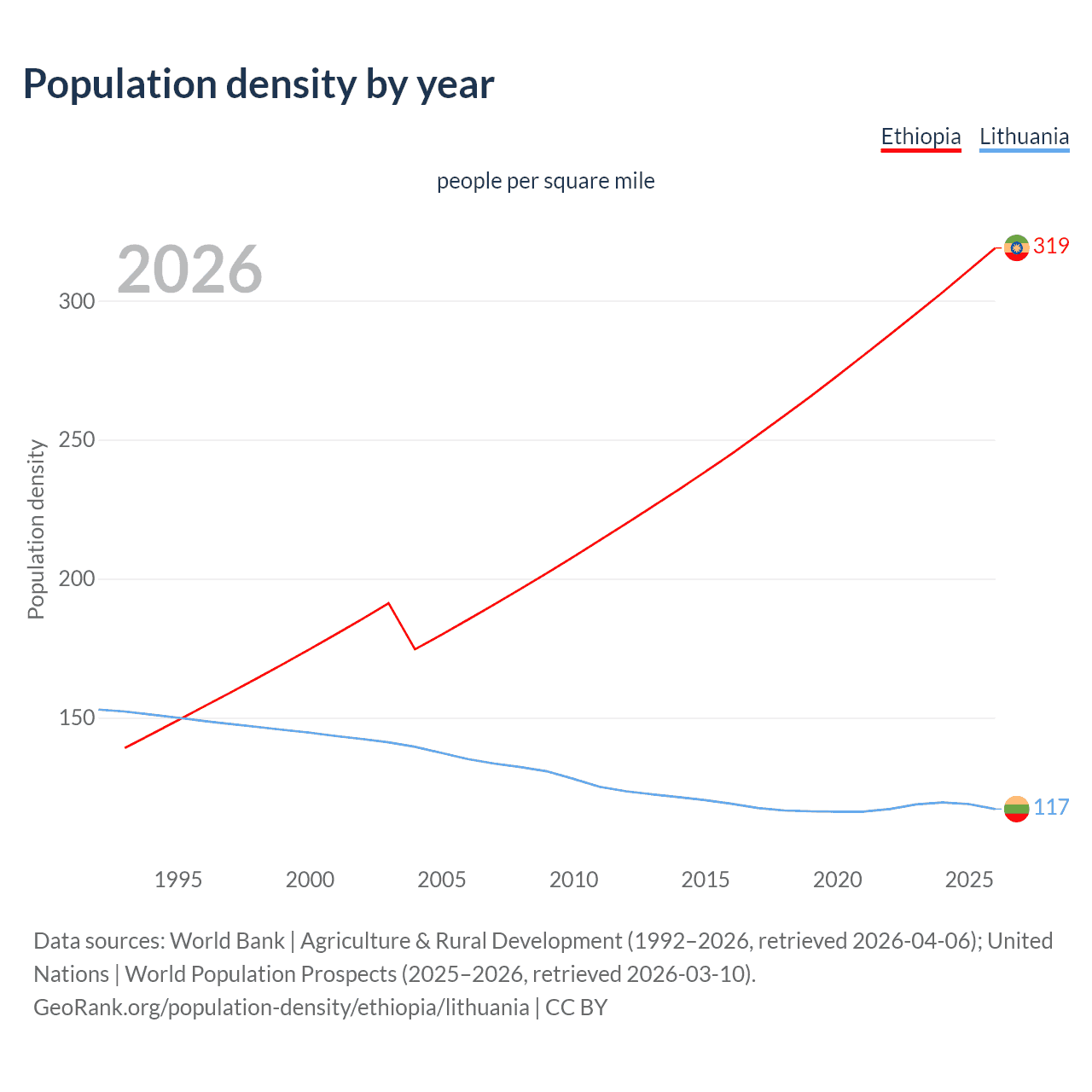 Population density by year

Ethiopia Lithuania

people per square mile

2026

Population density

300
250
200
150

319
117

1995 2000 2005 2010 2015 2020 2025

Data sources: World Bank | Agriculture & Rural Development (1992–2026, retrieved 2026-04-06); United Nations | World Population Prospects (2025–2026, retrieved 2026-03-10).
GeoRank.org/population-density/ethiopia/lithuania | CC BY